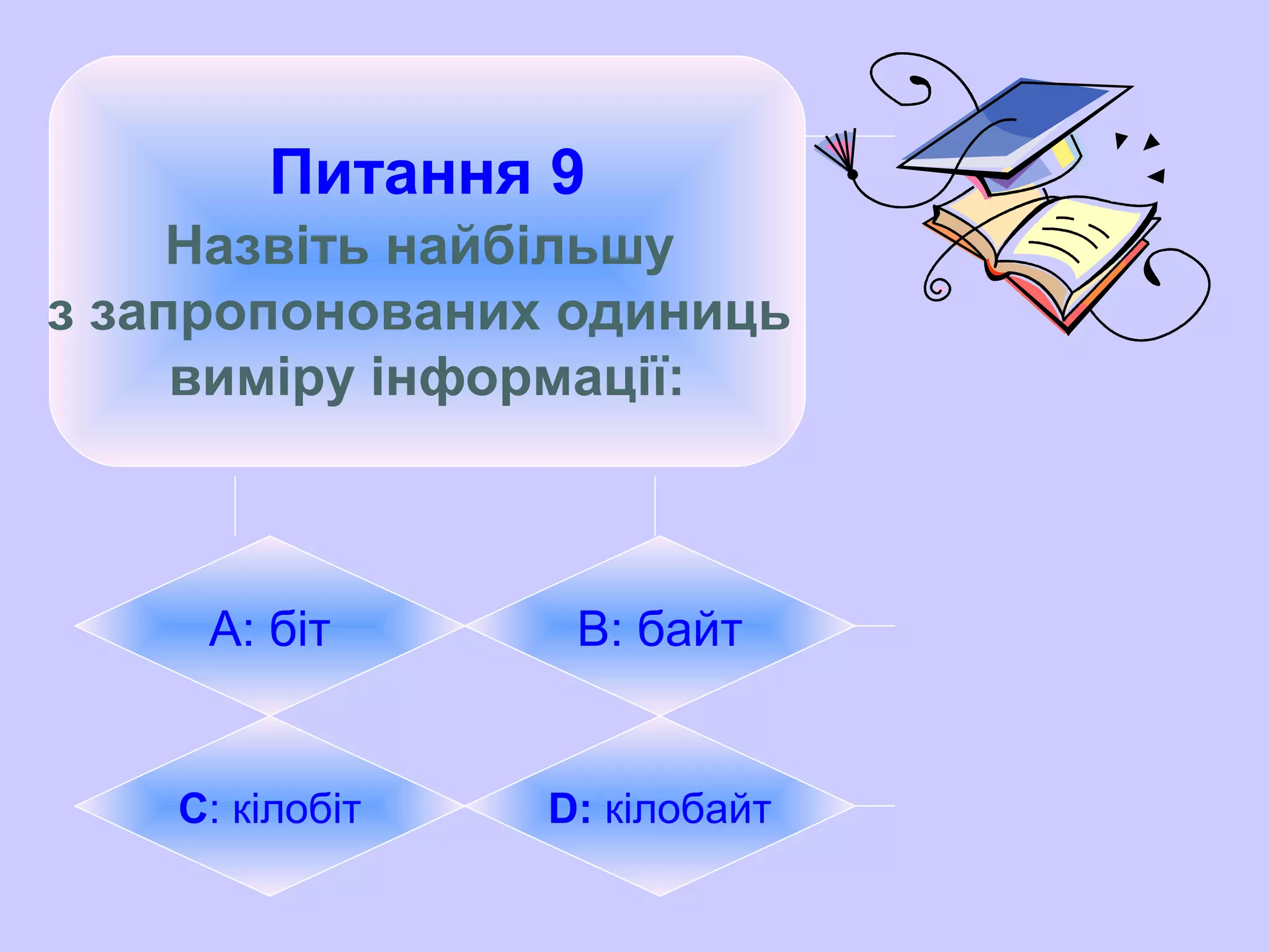 Питання 9
Назвіть найбільшу з запропонованих одиниць виміру інформації:

A: біт

B: байт

C: кілобіт

D: кілобайт